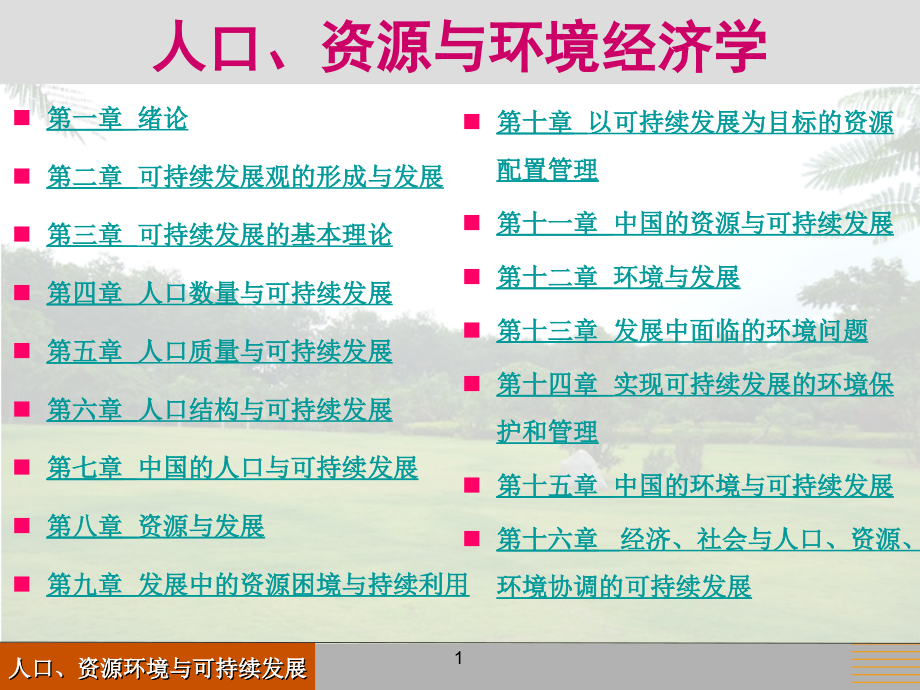 人口、资源与环境经济学

第一章 绪论

第二章 可持续发展观的形成与发展

第三章 可持续发展的基本理论

第四章 人口数量与可持续发展

第五章 人口质量与可持续发展

第六章 人口结构与可持续发展

第七章 中国的人口与可持续发展

第八章 资源与发展

第九章 发展中的资源困境与持续利用

第十章 以可持续发展为目标的资源配置管理

第十一章 中国的资源与可持续发展

第十二章 环境与发展

第十三章 发展中面临的环境问题

第十四章 实现可持续发展的环境保护和管理

第十五章 中国的环境与可持续发展

第十六章 经济、社会与人口、资源、环境协调的可持续发展

人口、资源环境与可持续发展

1